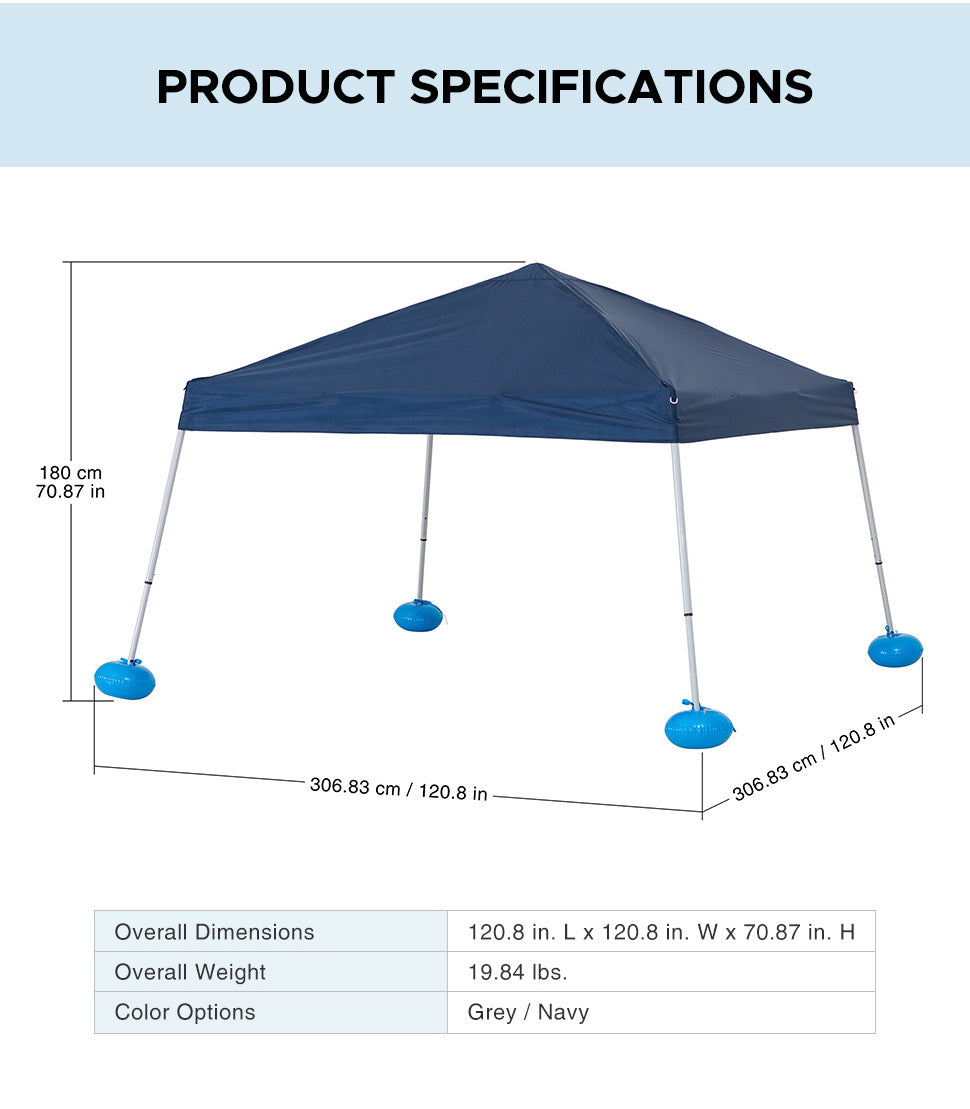 PRODUCT SPECIFICATIONS

180 cm
70.87 in

306.83 cm / 120.8 in

306.83 cm / 120.8 in

| Overall Dimensions | 120.8 in. L x 120.8 in. W x 70.87 in. H |
|---|---|
| Overall Weight | 19.84 lbs. |
| Color Options | Grey / Navy |